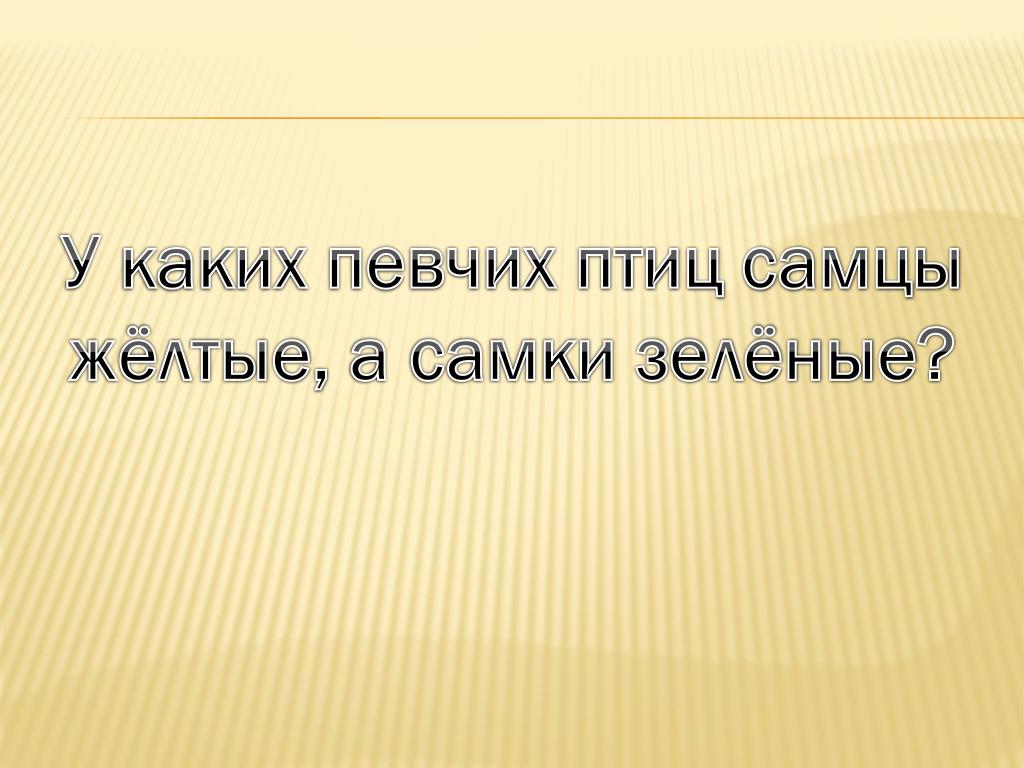 У каких певчих птиц самцы жёлтые, а самки зелёные?